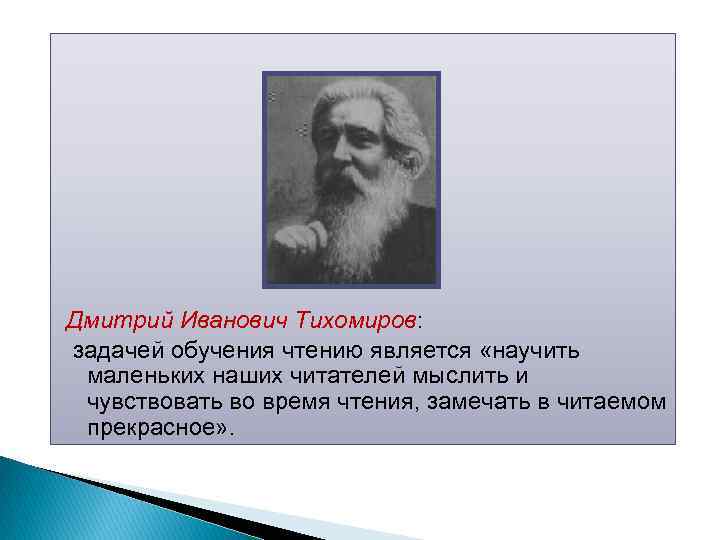 Дмитрий Иванович Тихомиров:
задачей обучения чтению является «научить маленьких наших читателей мыслить и чувствовать во время чтения, замечать в читаемом прекрасное».